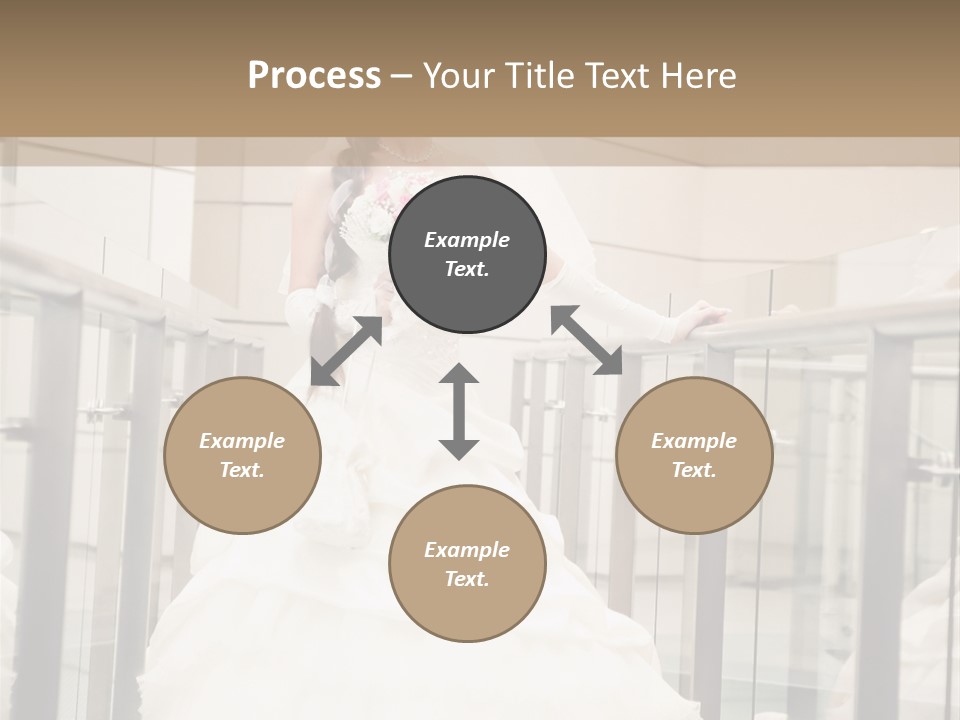 Process – Your Title Text Here

Example Text.

Example Text.

Example Text.

Example Text.